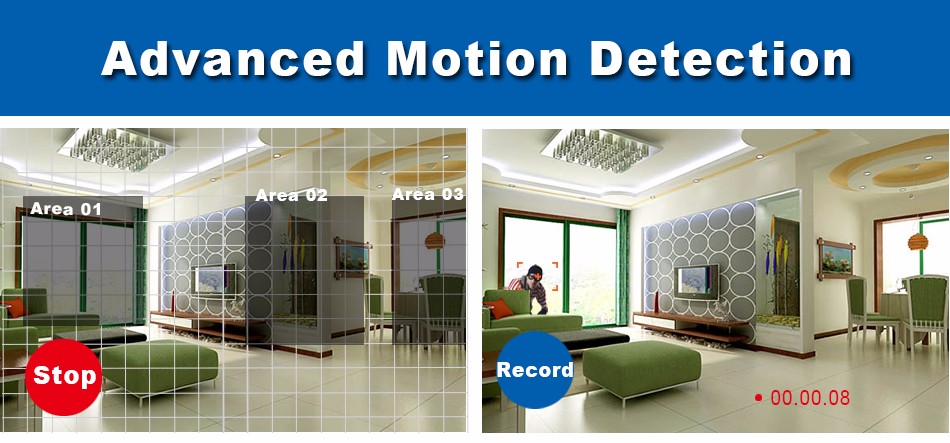 Advanced Motion Detection

Area 01
Area 02
Area 03
Stop

Record
• 00.00.08